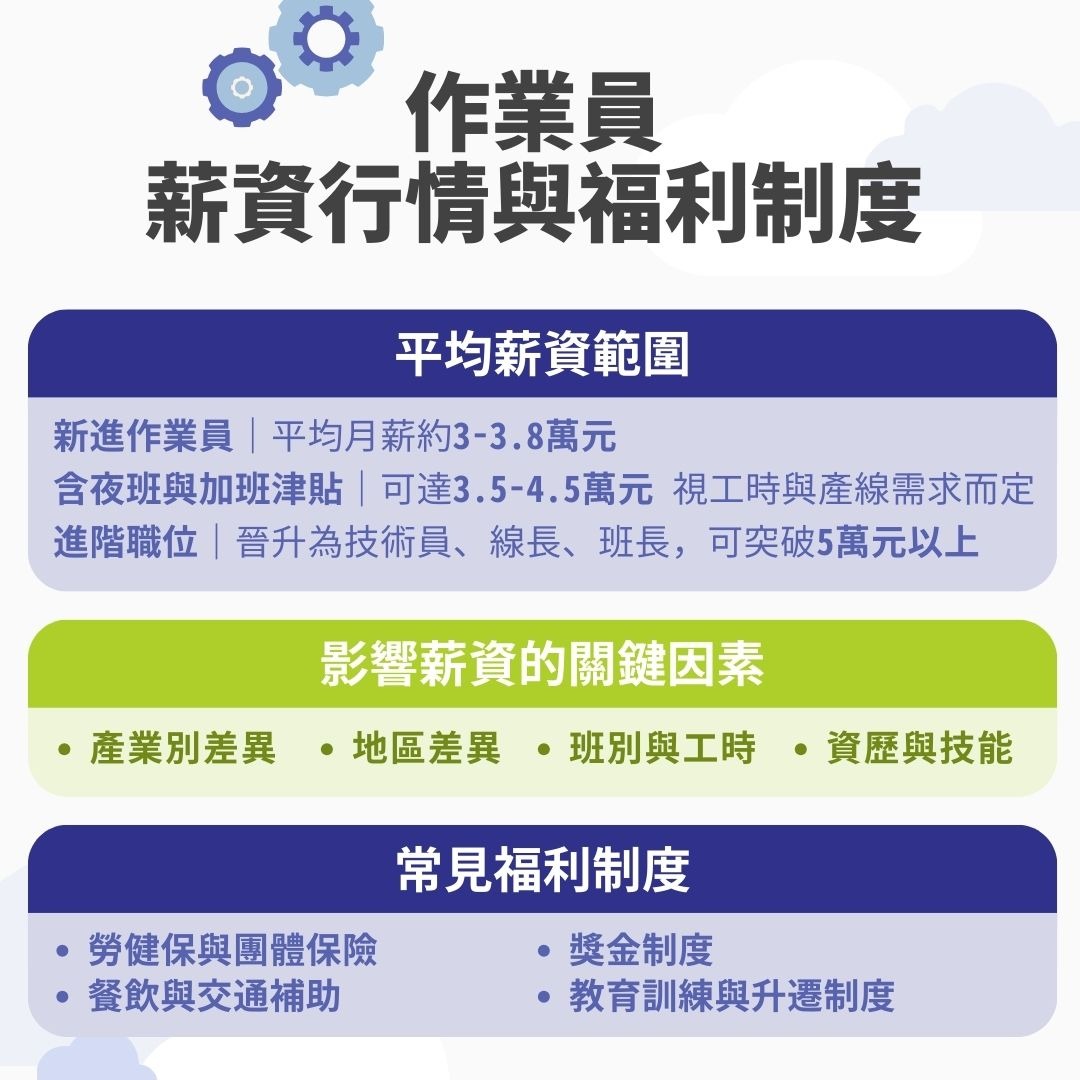 作業員
薪資行情與福利制度

平均薪資範圍

新進作業員｜平均月薪約3-3.8萬元
含夜班與加班津貼｜可達3.5-4.5萬元 視工時與產線需求而定
進階職位｜晉升為技術員、線長、班長，可突破5萬元以上

影響薪資的關鍵因素

• 產業別差異 • 地區差異 • 班別與工時 • 資歷與技能

常見福利制度

• 勞健保與團體保險
• 餐飲與交通補助
• 獎金制度
• 教育訓練與升遷制度